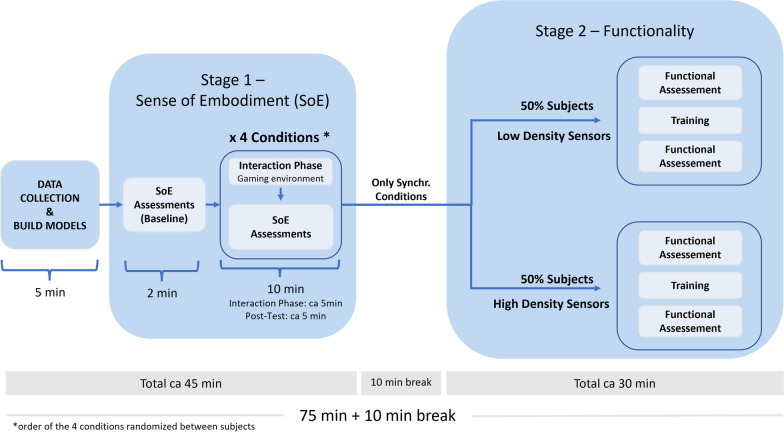 DATA COLLECTION & BUILD MODELS

5 min

Stage 1 – Sense of Embodiment (SoE)

SoE Assessments (Baseline)

2 min

x 4 Conditions *

Interaction Phase
Gaming environment

SoE Assessments

10 min
Interaction Phase: ca 5min
Post-Test: ca 5 min

Only Synchr. Conditions

Stage 2 – Functionality

50% Subjects
Low Density Sensors

Functional Assessement
Training
Functional Assessement

50% Subjects
High Density Sensors

Functional Assessement
Training
Functional Assessement

Total ca 45 min

10 min break

Total ca 30 min

75 min + 10 min break

*order of the 4 conditions randomized between subjects